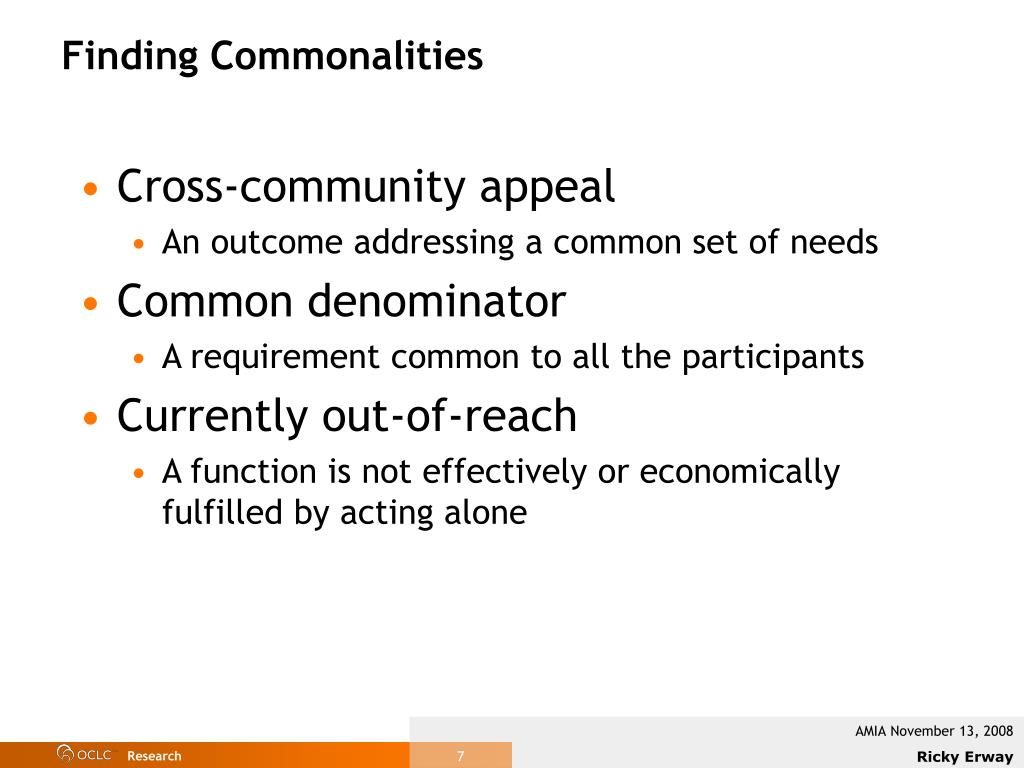 Finding Commonalities

• Cross-community appeal
• An outcome addressing a common set of needs
• Common denominator
• A requirement common to all the participants
• Currently out-of-reach
• A function is not effectively or economically fulfilled by acting alone

AMIA November 13, 2008

OCLC Research

7

Ricky Erway